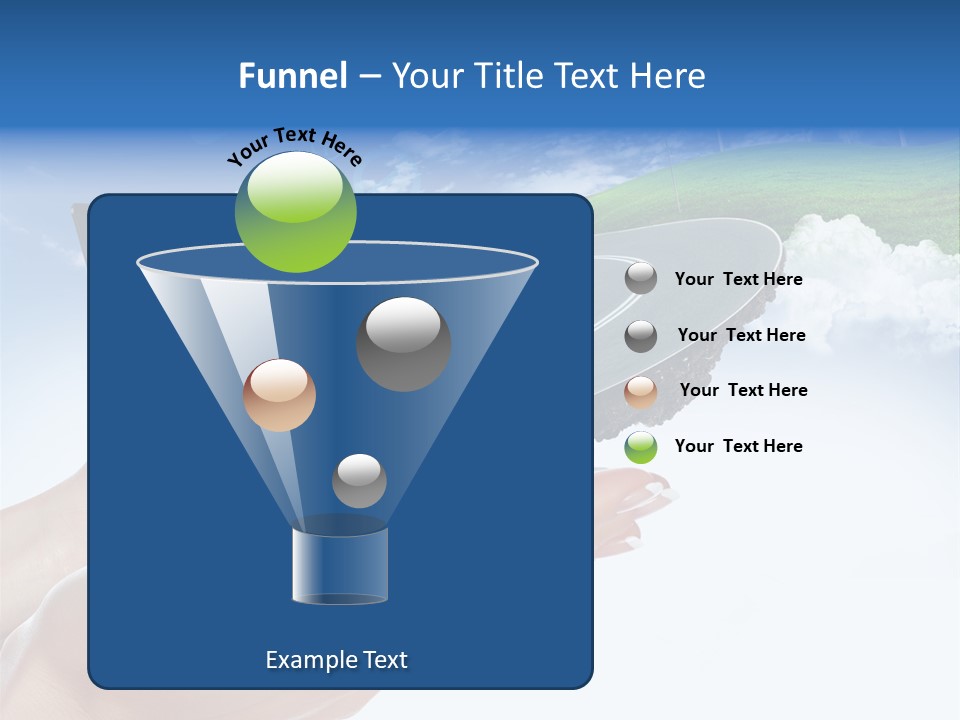 Funnel – Your Title Text Here

Your Text Here

Your Text Here

Your Text Here

Your Text Here

Your Text Here

Example Text